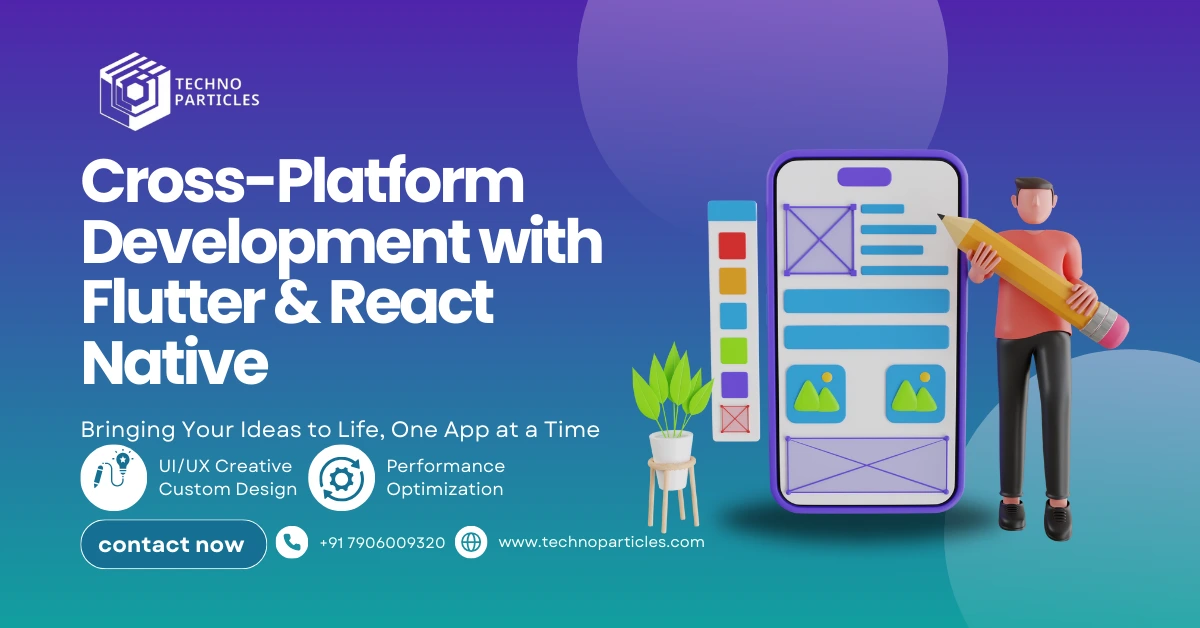 TECHNO PARTICLES

Cross-Platform Development with Flutter & React Native

Bringing Your Ideas to Life, One App at a Time

UI/UX Creative Custom Design

Performance Optimization

contact now

+91 7906009320

www.technoparticles.com